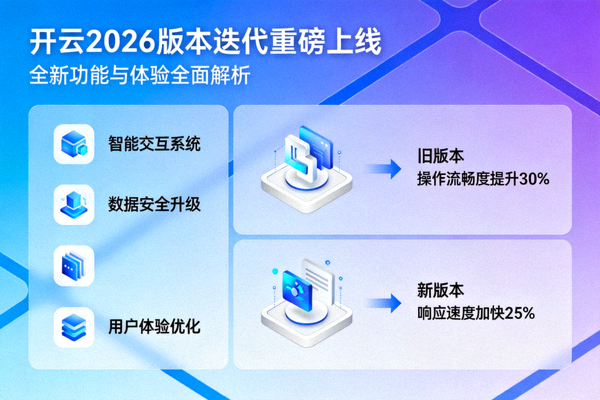 开云2026版本迭代重磅上线
全新功能与体验全面解析

智能交互系统

数据安全升级

用户体验优化

旧版本
操作流畅度提升30%

新版本
响应速度加快25%